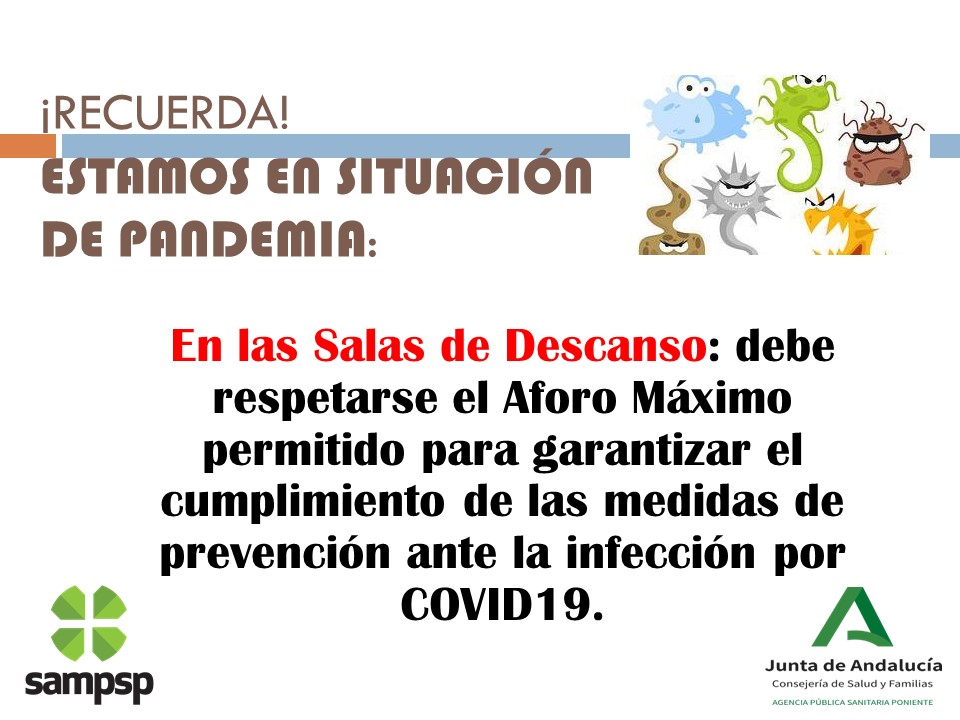 ¡RECUERDA!
ESTAMOS EN SITUACIÓN DE PANDEMIA:

En las Salas de Descanso: debe respetarse el Aforo Máximo permitido para garantizar el cumplimiento de las medidas de prevención ante la infección por COVID19.

sampsp

Junta de Andalucía
Consejería de Salud y Familias
AGENCIA PÚBLICA SANITARIA PONIENTE